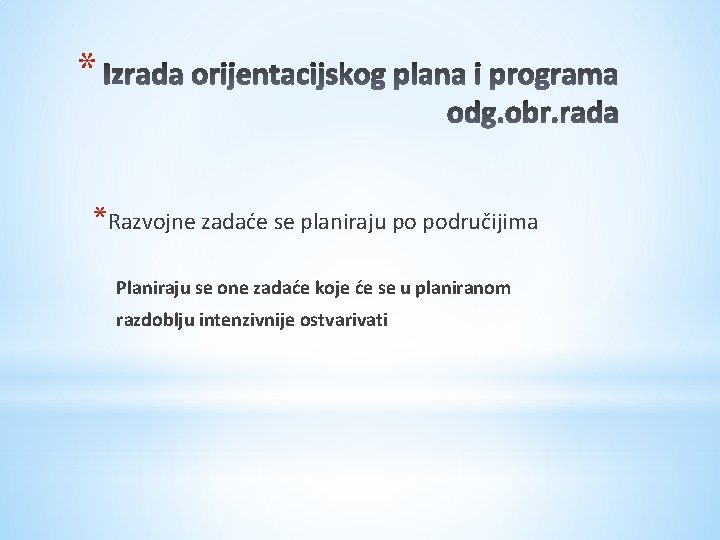 * Izrada orijentacijskog plana i programa odg.obr.rada

*Razvojne zadaće se planiraju po područijima

Planiraju se one zadaće koje će se u planiranom razdoblju intenzivnije ostvarivati